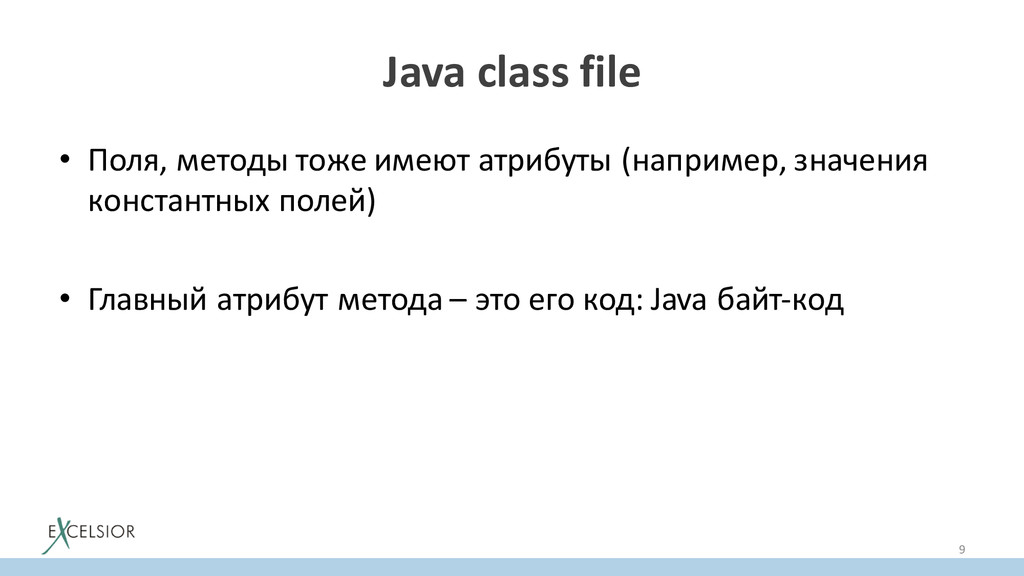 Java class file

• Поля, методы тоже имеют атрибуты (например, значения константных полей)

• Главный атрибут метода – это его код: Java байт-код

EXCELSIOR

9